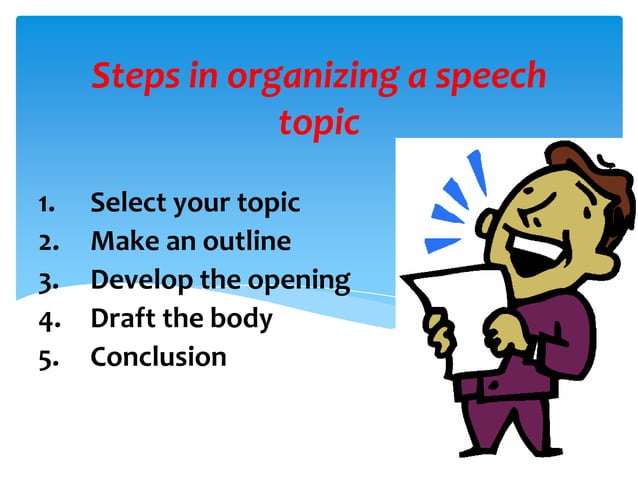 Steps in organizing a speech topic

1. Select your topic
2. Make an outline
3. Develop the opening
4. Draft the body
5. Conclusion